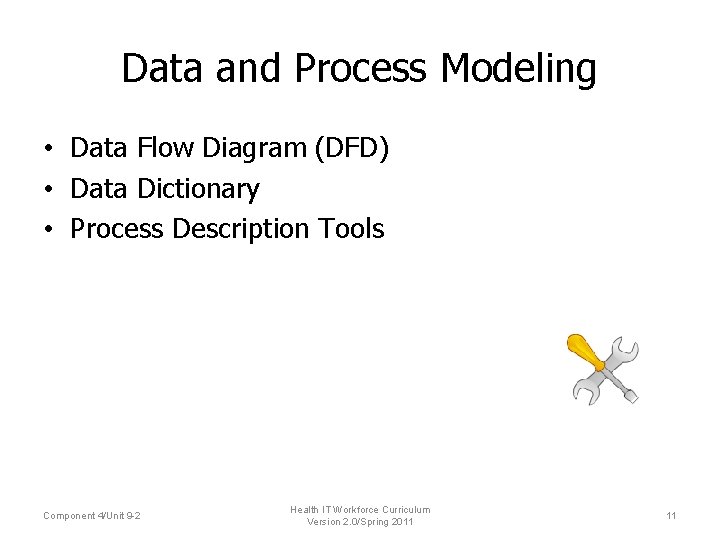 Data and Process Modeling

• Data Flow Diagram (DFD)
• Data Dictionary
• Process Description Tools

Component 4/Unit 9-2

Health IT Workforce Curriculum
Version 2.0/Spring 2011

11